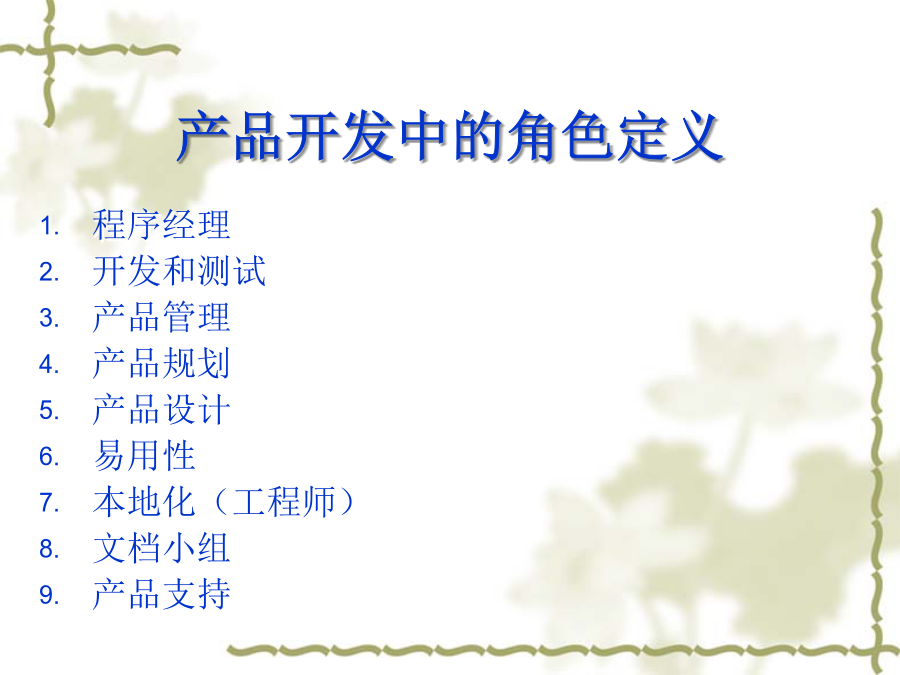 产品开发中的角色定义

1. 程序经理
2. 开发和测试
3. 产品管理
4. 产品规划
5. 产品设计
6. 易用性
7. 本地化（工程师）
8. 文档小组
9. 产品支持